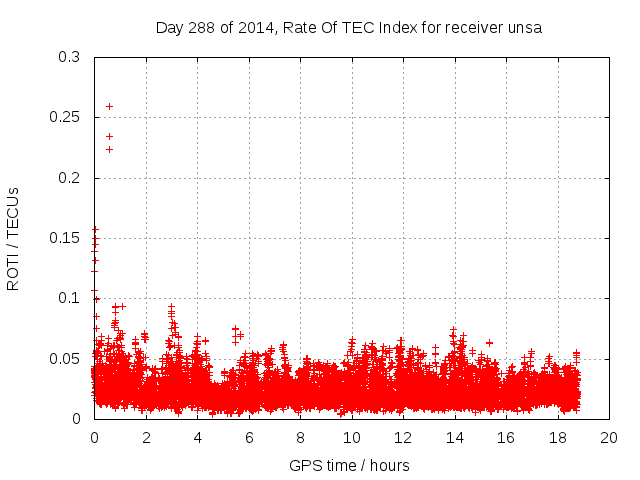 Day 288 of 2014, Rate Of TEC Index for receiver unsa

ROTI / TECUs

0.3
0.25
0.2
0.15
0.1
0.05
0

0 2 4 6 8 10 12 14 16 18 20

GPS time / hours